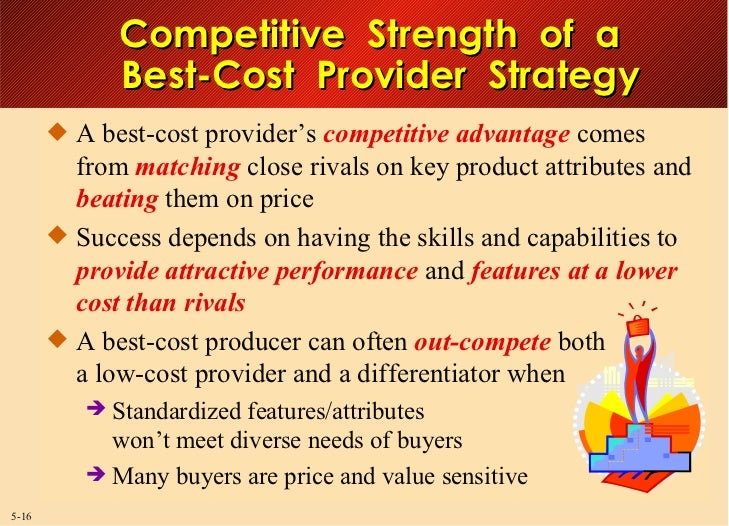 Competitive Strength of a Best-Cost Provider Strategy

◆ A best-cost provider's competitive advantage comes from matching close rivals on key product attributes and beating them on price

◆ Success depends on having the skills and capabilities to provide attractive performance and features at a lower cost than rivals

◆ A best-cost producer can often out-compete both a low-cost provider and a differentiator when

➔ Standardized features/attributes won't meet diverse needs of buyers

➔ Many buyers are price and value sensitive

5-16